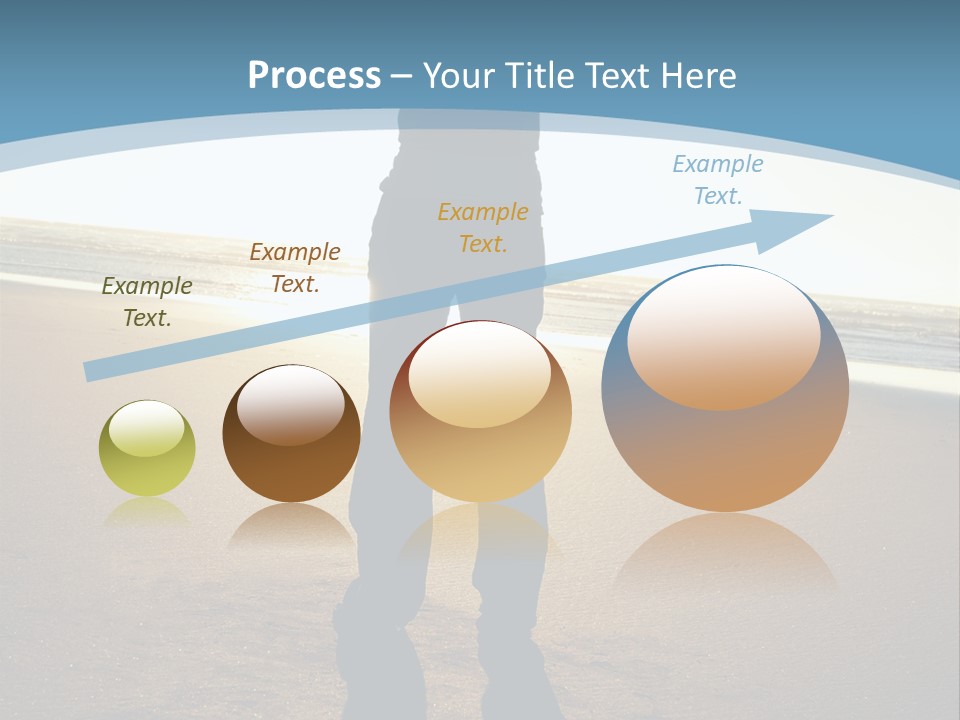 Process – Your Title Text Here

Example Text.

Example Text.

Example Text.

Example Text.